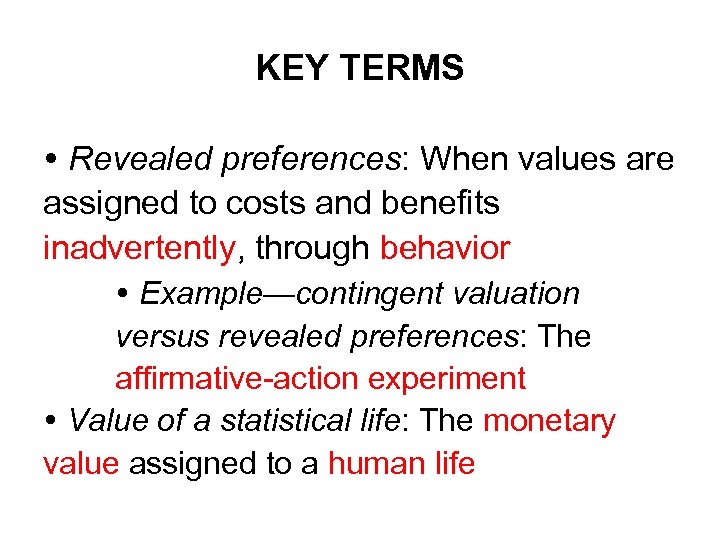 KEY TERMS

• Revealed preferences: When values are assigned to costs and benefits inadvertently, through behavior

• Example—contingent valuation versus revealed preferences: The affirmative-action experiment

• Value of a statistical life: The monetary value assigned to a human life